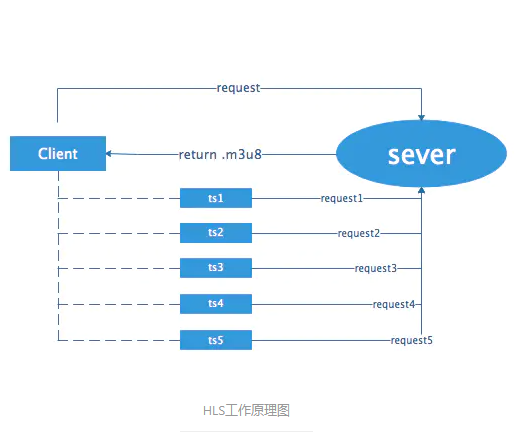 request

Client

return .m3u8

sever

ts1

request1

ts2

request2

ts3

request3

ts4

request4

ts5

request5

HLS工作原理图